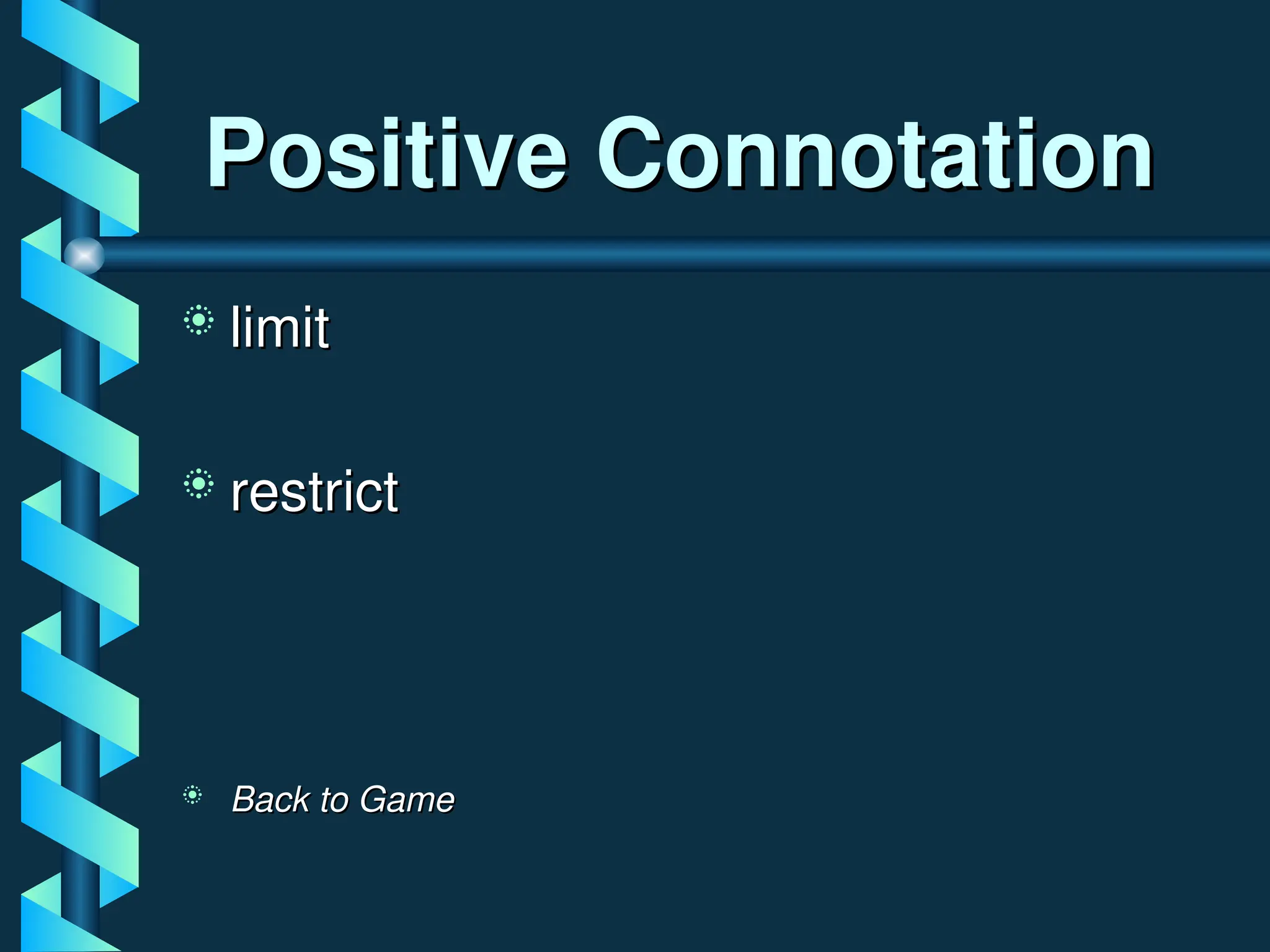 Positive Connotation

limit

restrict

Back to Game